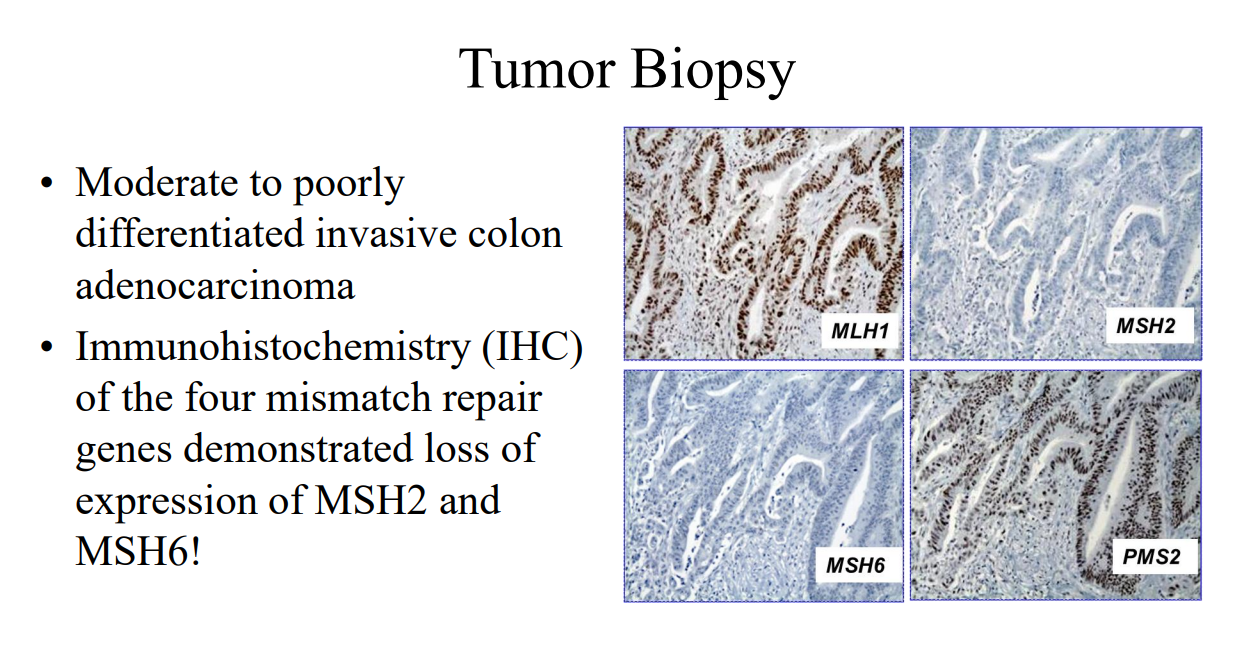 Tumor Biopsy

• Moderate to poorly differentiated invasive colon adenocarcinoma

• Immunohistochemistry (IHC) of the four mismatch repair genes demonstrated loss of expression of MSH2 and MSH6!

MLH1

MSH2

MSH6

PMS2